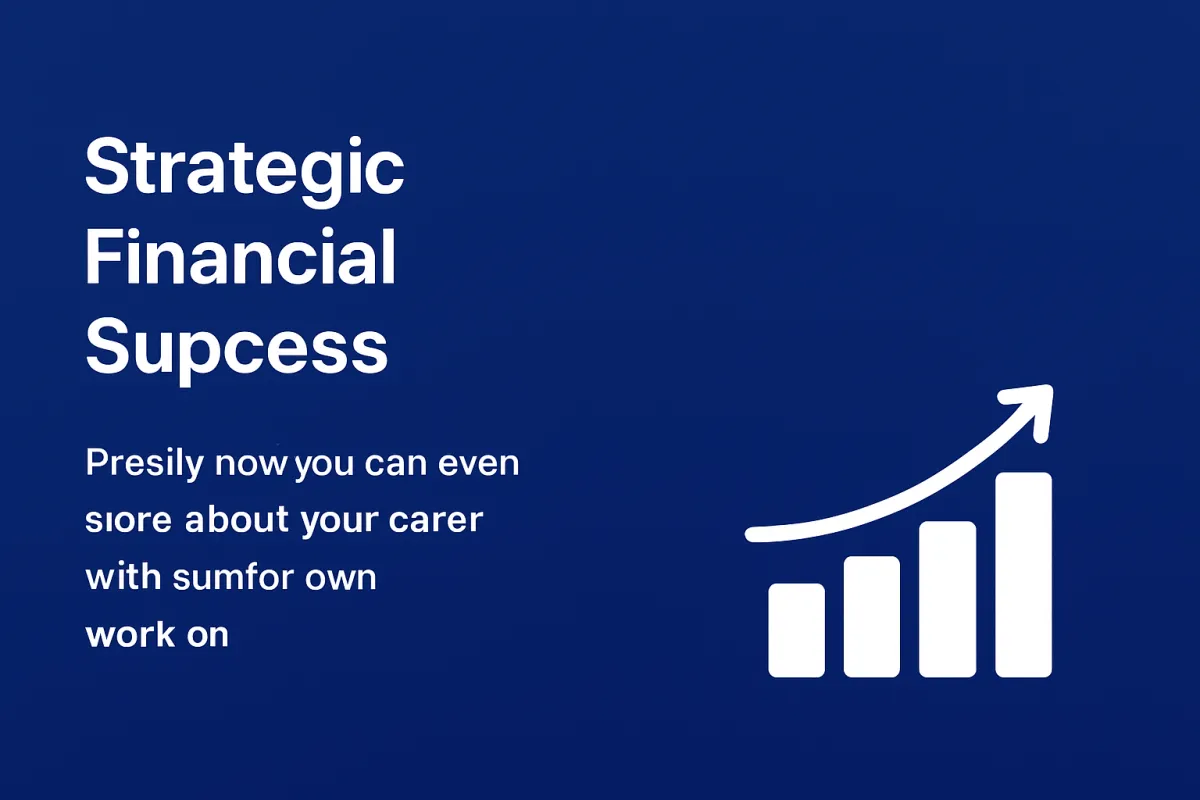 Strategic Financial Supcess

Presily now you can even sıore about your carer with sumfor own work on